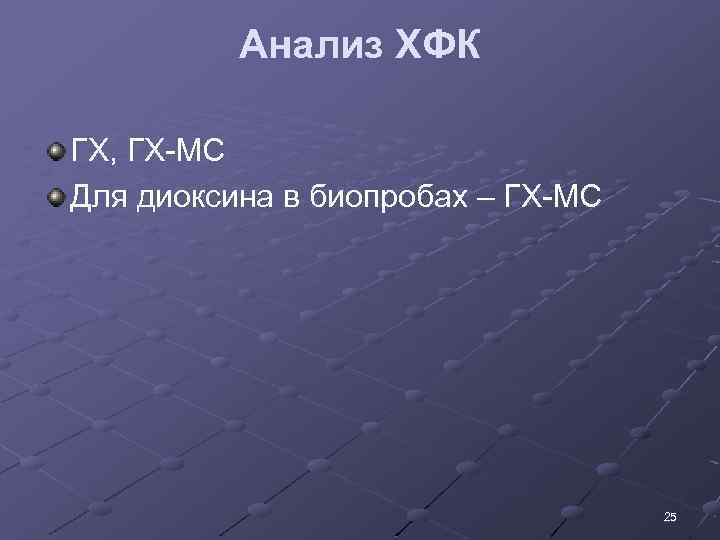 Анализ ХФК

ГХ, ГХ-МС

Для диоксина в биопробах – ГХ-МС

25